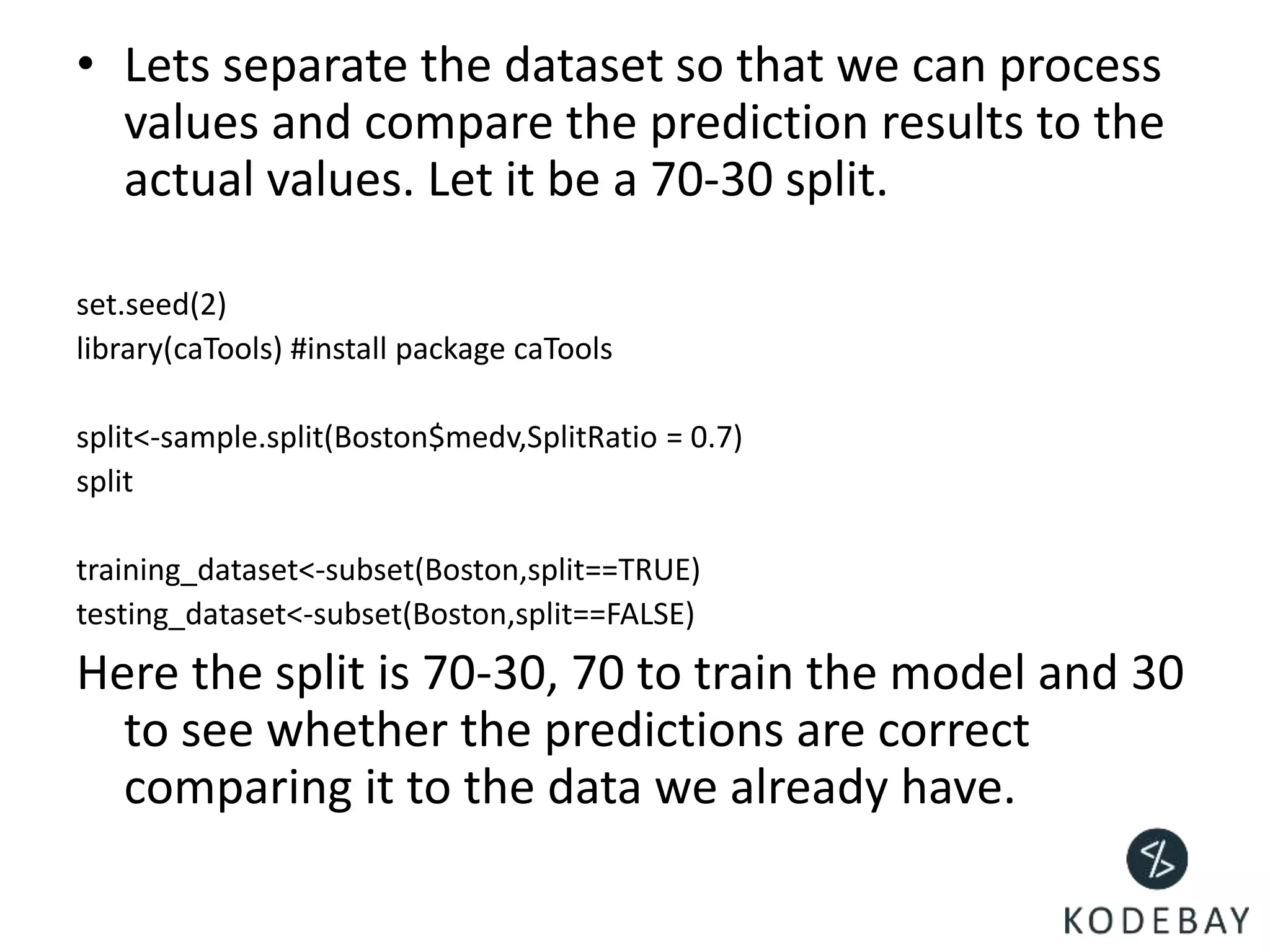 • Lets separate the dataset so that we can process values and compare the prediction results to the actual values. Let it be a 70-30 split.

set.seed(2)
library(caTools) #install package caTools

split<-sample.split(Boston$medv,SplitRatio = 0.7)
split

training_dataset<-subset(Boston,split==TRUE)
testing_dataset<-subset(Boston,split==FALSE)

Here the split is 70-30, 70 to train the model and 30 to see whether the predictions are correct comparing it to the data we already have.

KODEBAY